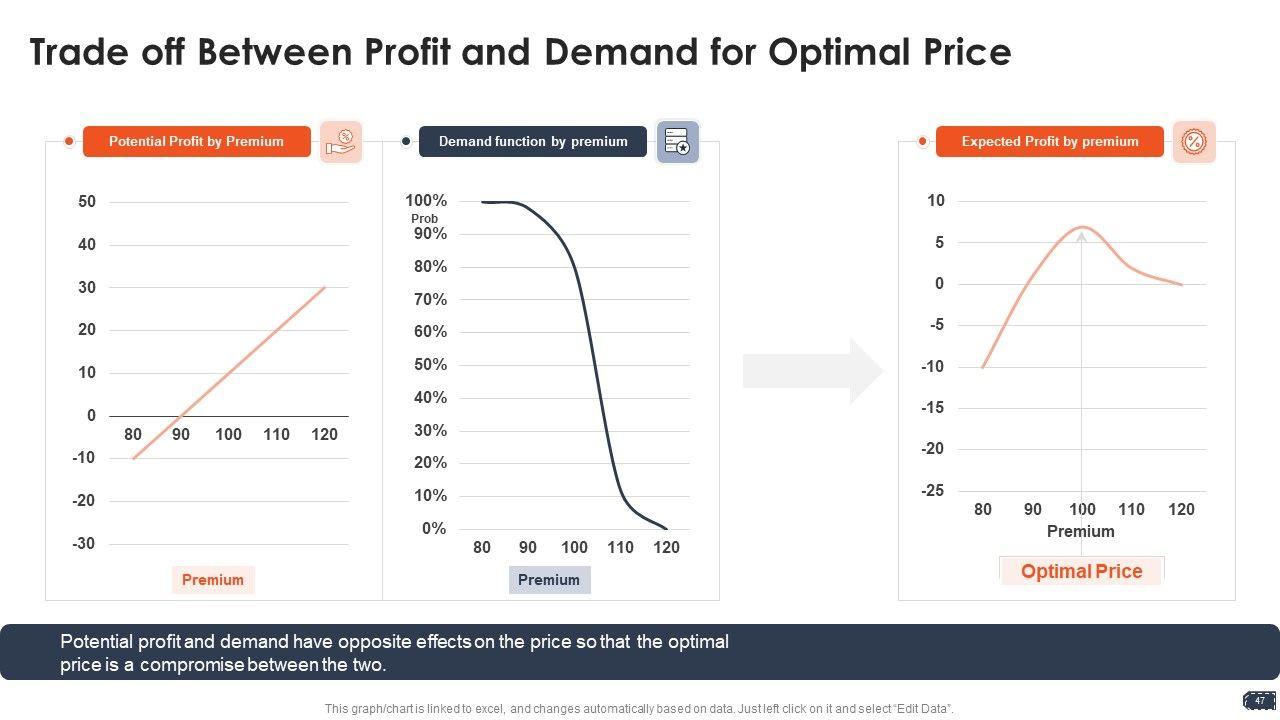 Trade off Between Profit and Demand for Optimal Price

Potential Profit by Premium

50
40
30
20
10
0
-10
-20
-30
80 90 100 110 120

Premium

Demand function by premium

100%
Prob
90%
80%
70%
60%
50%
40%
30%
20%
10%
0%
80 90 100 110 120

Premium

Expected Profit by premium

10
5
0
-5
-10
-15
-20
-25
80 90 100 110 120
Premium

Optimal Price

Potential profit and demand have opposite effects on the price so that the optimal price is a compromise between the two.

This graph/chart is linked to excel, and changes automatically based on data. Just left click on it and select "Edit Data".

47